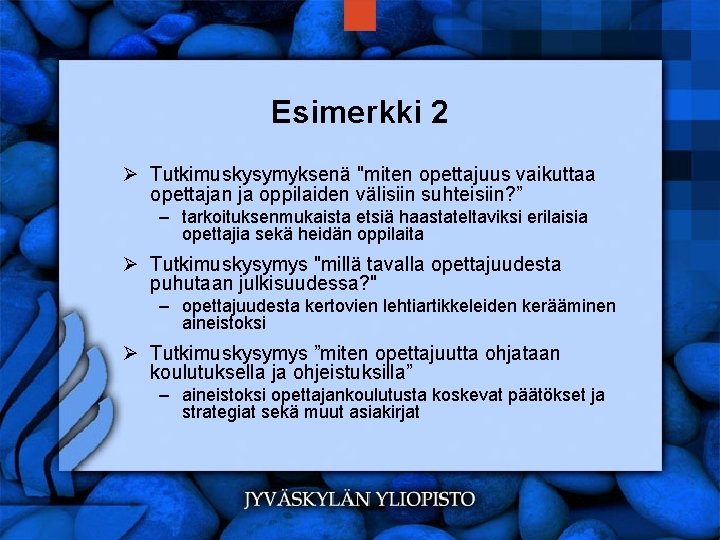 Esimerkki 2

➢ Tutkimuskysymyksenä "miten opettajuus vaikuttaa opettajan ja oppilaiden välisiin suhteisiin?”
– tarkoituksenmukaista etsiä haastateltaviksi erilaisia opettajia sekä heidän oppilaita

➢ Tutkimuskysymys "millä tavalla opettajuudesta puhutaan julkisuudessa?"
– opettajuudesta kertovien lehtiartikkeleiden kerääminen aineistoksi

➢ Tutkimuskysymys ”miten opettajuutta ohjataan koulutuksella ja ohjeistuksilla”
– aineistoksi opettajankoulutusta koskevat päätökset ja strategiat sekä muut asiakirjat

JYVÄSKYLÄN YLIOPISTO